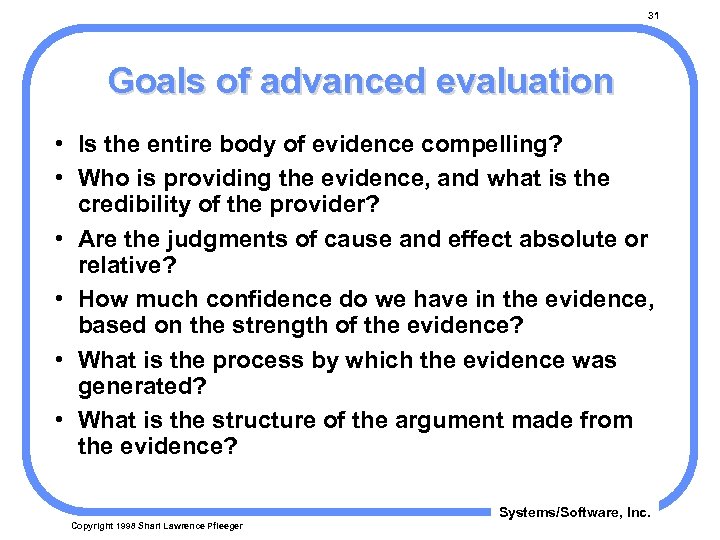 31

Goals of advanced evaluation

• Is the entire body of evidence compelling?
• Who is providing the evidence, and what is the credibility of the provider?
• Are the judgments of cause and effect absolute or relative?
• How much confidence do we have in the evidence, based on the strength of the evidence?
• What is the process by which the evidence was generated?
• What is the structure of the argument made from the evidence?

Systems/Software, Inc.

Copyright 1998 Shari Lawrence Pfleeger